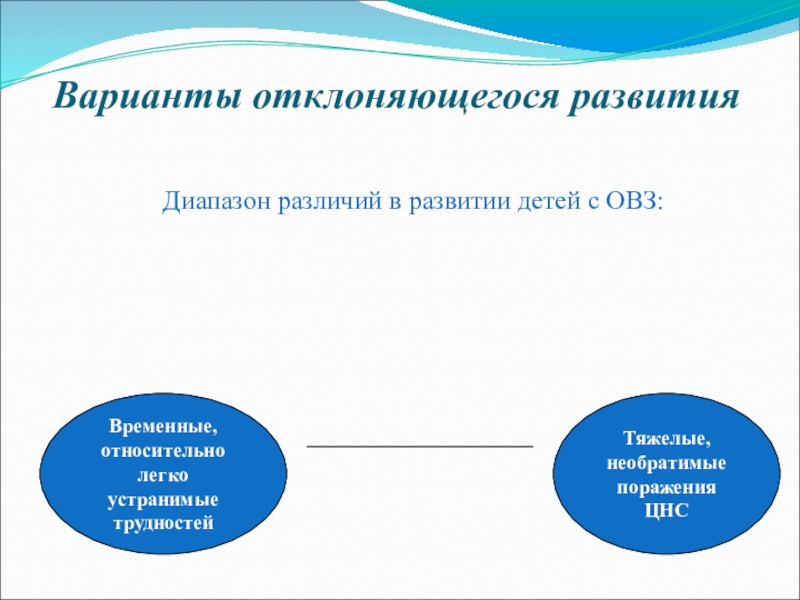 Варианты отклоняющегося развития

Диапазон различий в развитии детей с ОВЗ:

Временные, относительно легко устранимые трудностей

Тяжелые, необратимые поражения ЦНС